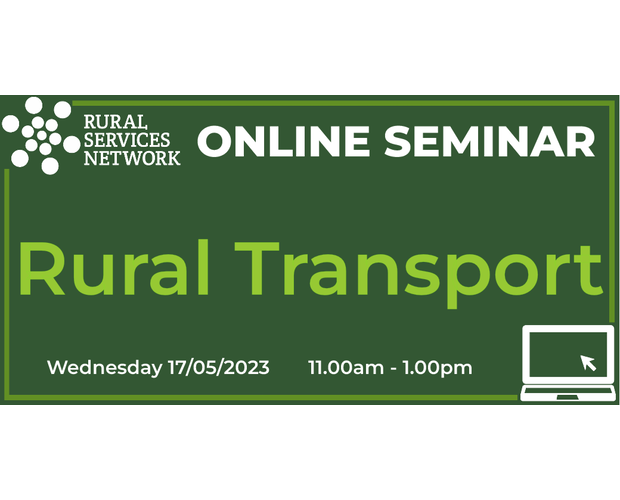 RURAL SERVICES NETWORK

ONLINE SEMINAR

Rural Transport

Wednesday 17/05/2023 11.00am - 1.00pm